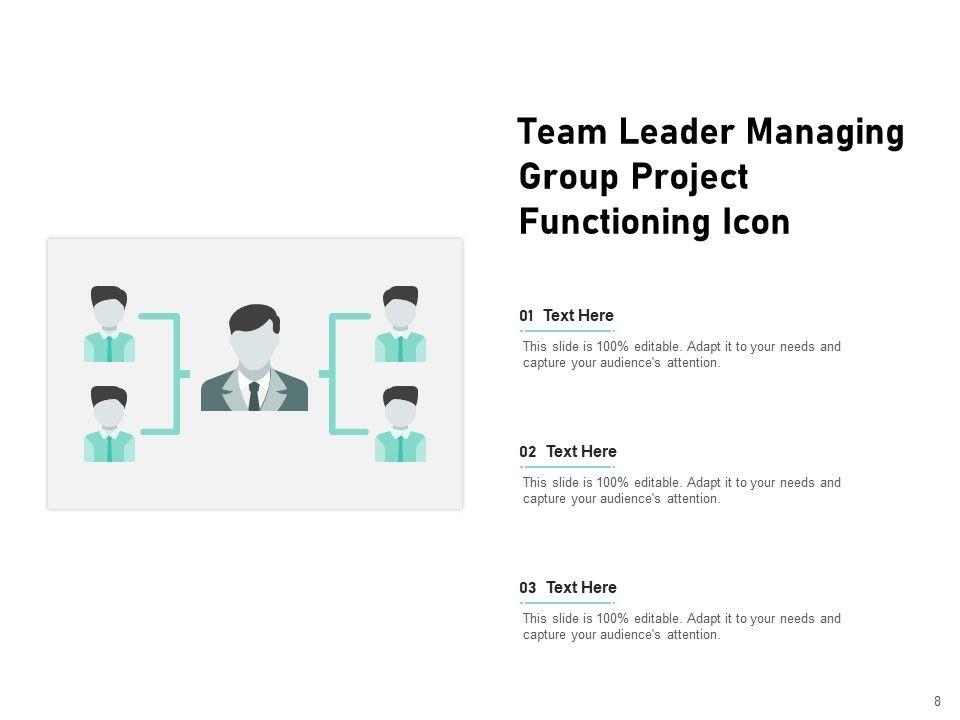 Team Leader Managing Group Project Functioning Icon

01 Text Here

This slide is 100% editable. Adapt it to your needs and capture your audience's attention.

02 Text Here

This slide is 100% editable. Adapt it to your needs and capture your audience's attention.

03 Text Here

This slide is 100% editable. Adapt it to your needs and capture your audience's attention.

8